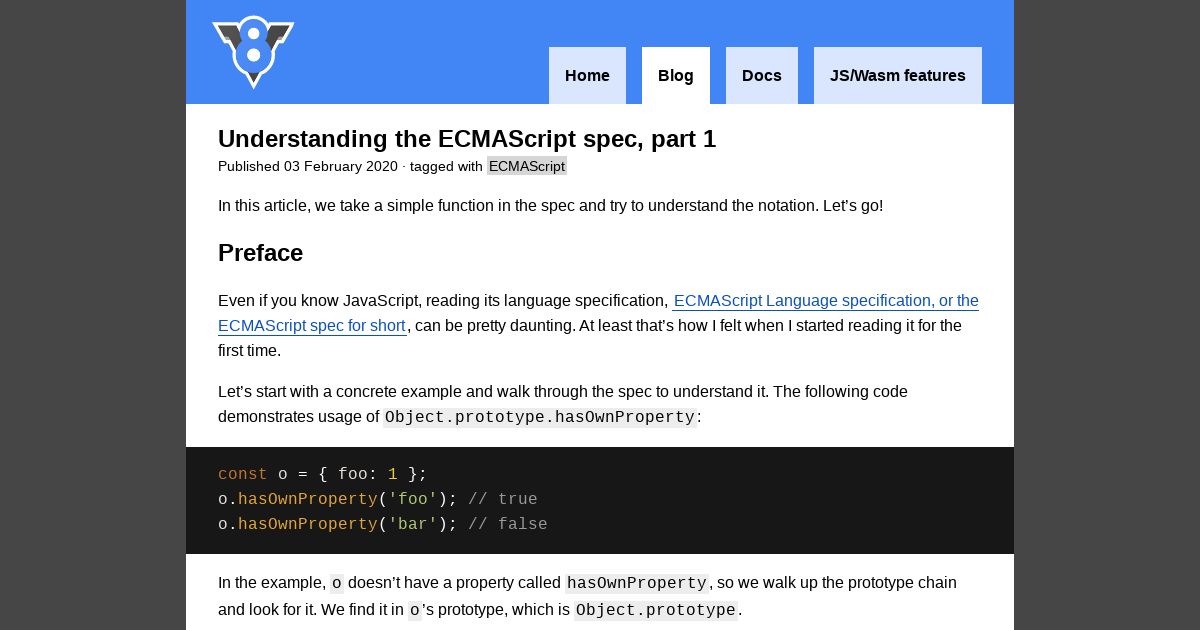 Home Blog Docs JS/Wasm features

Understanding the ECMAScript spec, part 1

Published 03 February 2020 · tagged with ECMAScript

In this article, we take a simple function in the spec and try to understand the notation. Let's go!

Preface

Even if you know JavaScript, reading its language specification, ECMAScript Language specification, or the ECMAScript spec for short, can be pretty daunting. At least that's how I felt when I started reading it for the first time.

Let's start with a concrete example and walk through the spec to understand it. The following code demonstrates usage of Object.prototype.hasOwnProperty:

const o = { foo: 1 };
o.hasOwnProperty('foo'); // true
o.hasOwnProperty('bar'); // false

In the example, o doesn't have a property called hasOwnProperty, so we walk up the prototype chain and look for it. We find it in o's prototype, which is Object.prototype.